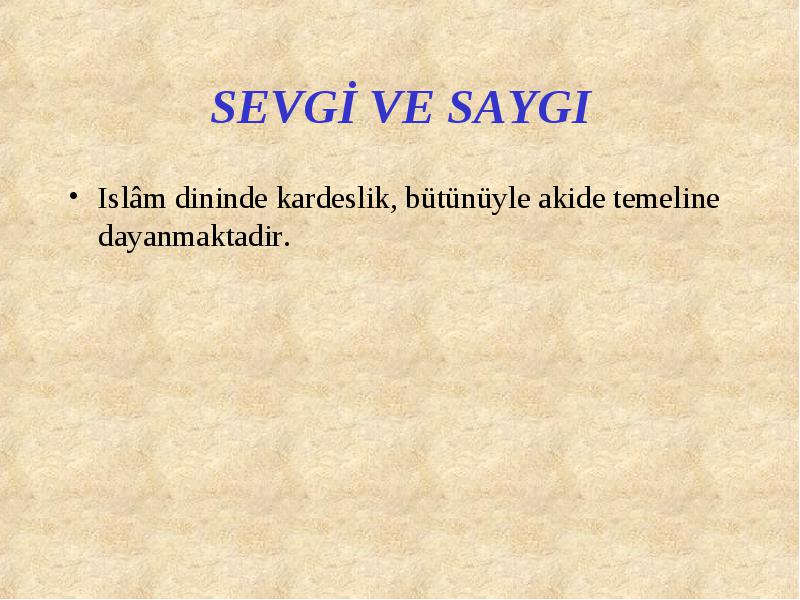 SEVGİ VE SAYGI

• Islâm dininde kardeslik, bütünüyle akide temeline dayanmaktadir.